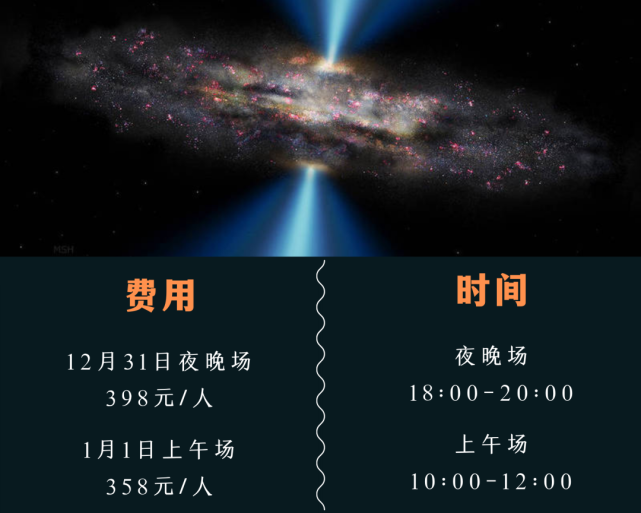 MSH

费用

12月31日夜晚场
398元/人

1月1日上午场
358元/人

时间

夜晚场
18:00-20:00

上午场
10:00-12:00